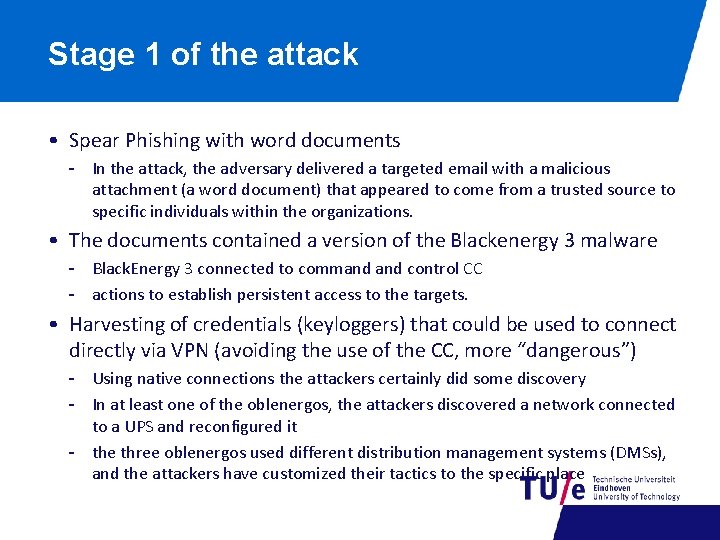 Stage 1 of the attack

• Spear Phishing with word documents
- In the attack, the adversary delivered a targeted email with a malicious attachment (a word document) that appeared to come from a trusted source to specific individuals within the organizations.

• The documents contained a version of the Blackenergy 3 malware
- BlackEnergy 3 connected to command and control CC
- actions to establish persistent access to the targets.

• Harvesting of credentials (keyloggers) that could be used to connect directly via VPN (avoiding the use of the CC, more "dangerous")
- Using native connections the attackers certainly did some discovery
- In at least one of the oblenergos, the attackers discovered a network connected to a UPS and reconfigured it
- the three oblenergos used different distribution management systems (DMSs), and the attackers have customized their tactics to the specific place

TU/e Technische Universiteit Eindhoven University of Technology